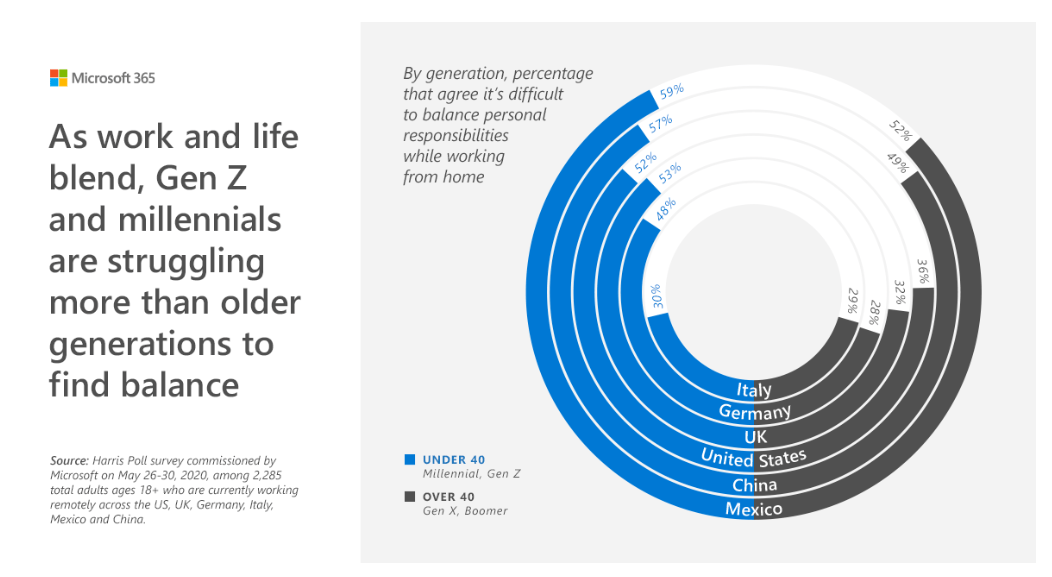 Microsoft 365

As work and life blend, Gen Z and millennials are struggling more than older generations to find balance

Source: Harris Poll survey commissioned by Microsoft on May 26-30, 2020, among 2,285 total adults ages 18+ who are currently working remotely across the US, UK, Germany, Italy, Mexico and China.

By generation, percentage that agree it's difficult to balance personal responsibilities while working from home

59%
57%
52%
53%
48%
30%

52%
49%
36%
32%
28%
29%

Italy
Germany
UK
United States
China
Mexico

UNDER 40
Millennial, Gen Z

OVER 40
Gen X, Boomer